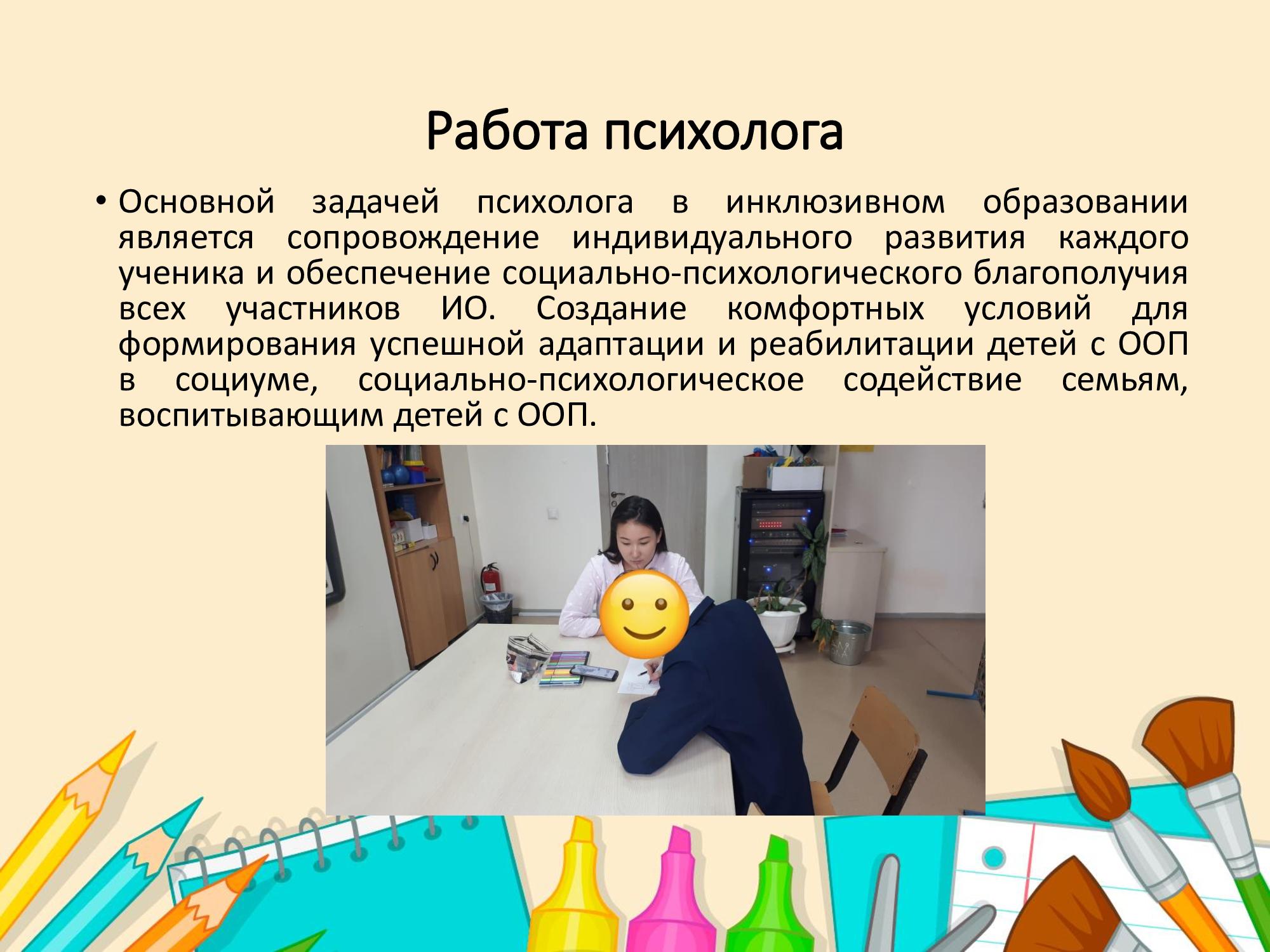 Работа психолога

• Основной задачей психолога в инклюзивном образовании является сопровождение индивидуального развития каждого ученика и обеспечение социально-психологического благополучия всех участников ИО. Создание комфортных условий для формирования успешной адаптации и реабилитации детей с ООП в социуме, социально-психологическое содействие семьям, воспитывающим детей с ООП.